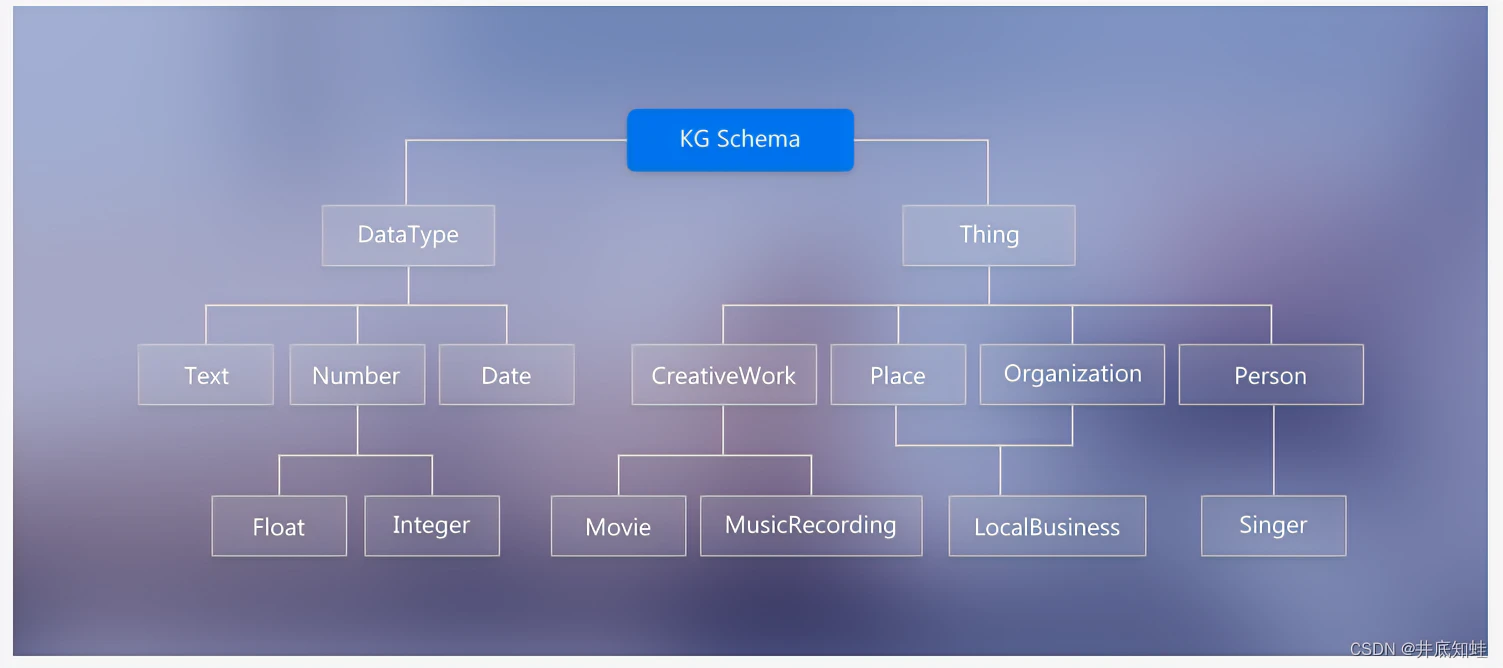 KG Schema

DataType

Thing

Text

Number

Date

CreativeWork

Place

Organization

Person

Float

Integer

Movie

MusicRecording

LocalBusiness

Singer

CSDN @井底知蛙